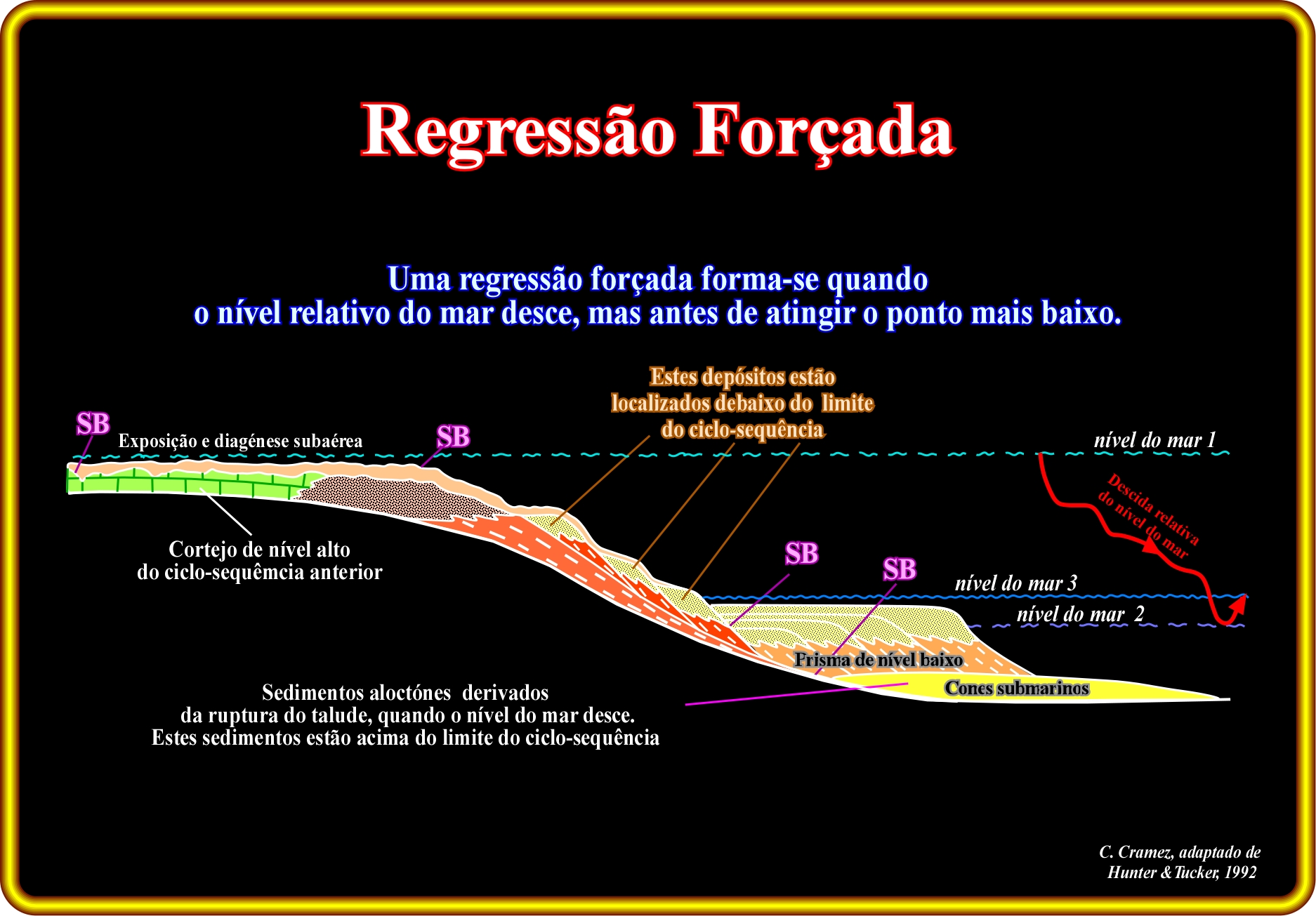 Regressão Forçada

Uma regressão forçada forma-se quando o nível relativo do mar desce, mas antes de atingir o ponto mais baixo.

Estes depósitos estão localizados debaixo do limite do ciclo-sequência

SB

Exposição e diagénese subaérea

SB

nível do mar 1

Descida relativa do nível do mar

Cortejo de nível alto do ciclo-sequêmcia anterior

SB

SB

nível do mar 3

nível do mar 2

Prisma de nível baixo

Cones submarinos

Sedimentos aloctónes derivados da ruptura do talude, quando o nível do mar desce. Estes sedimentos estão acima do limite do ciclo-sequência

C. Cramez, adaptado de Hunter & Tucker, 1992